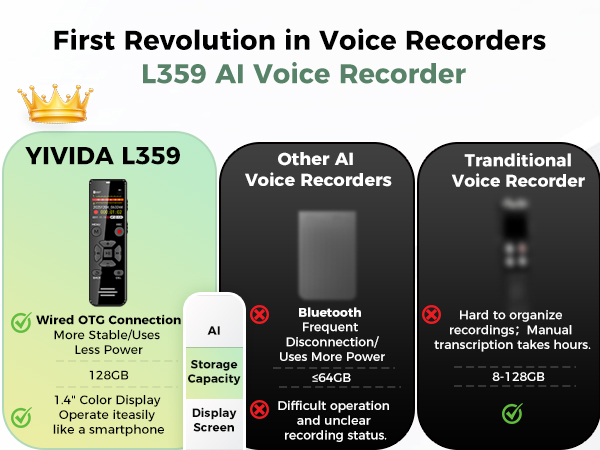 First Revolution in Voice Recorders
L359 AI Voice Recorder

YIVIDA L359

Wired OTG Connection
More Stable/Uses Less Power

128GB

1.4" Color Display
Operate iteasily like a smartphone

AI

Storage Capacity

Display Screen

Other AI Voice Recorders

Bluetooth
Frequent Disconnection/ Uses More Power

≤64GB

Difficult operation and unclear recording status.

Tranditional Voice Recorder

Hard to organize recordings; Manual transcription takes hours.

8-128GB